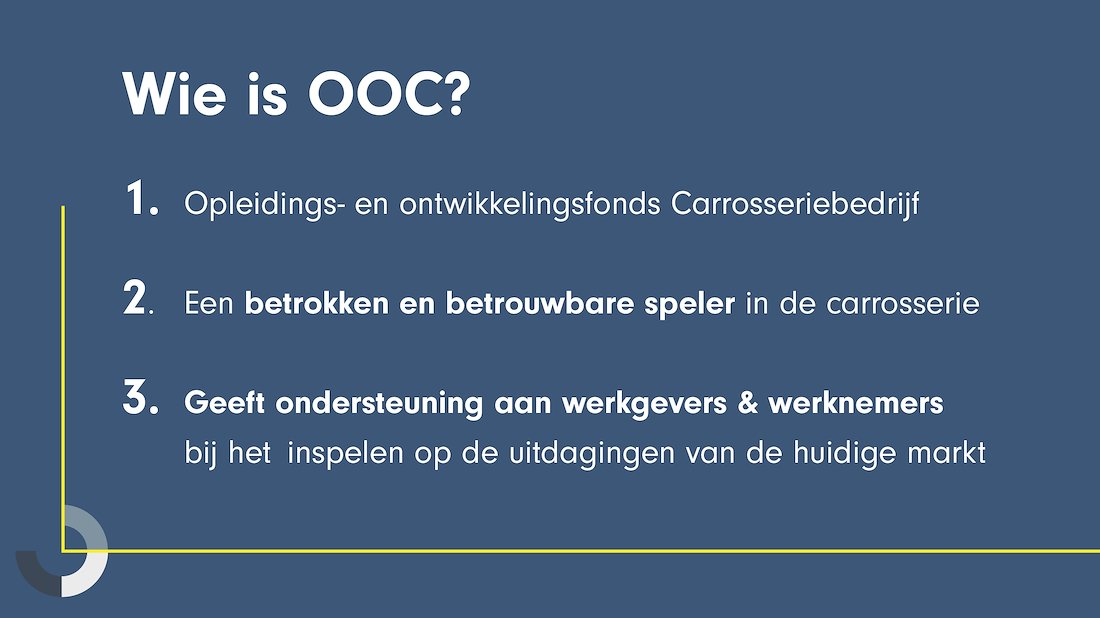 Wie is OOC?

1. Opleidings- en ontwikkelingsfonds Carrosseriebedrijf

2. Een betrokken en betrouwbare speler in de carrosserie

3. Geeft ondersteuning aan werkgevers & werknemers bij het inspelen op de uitdagingen van de huidige markt